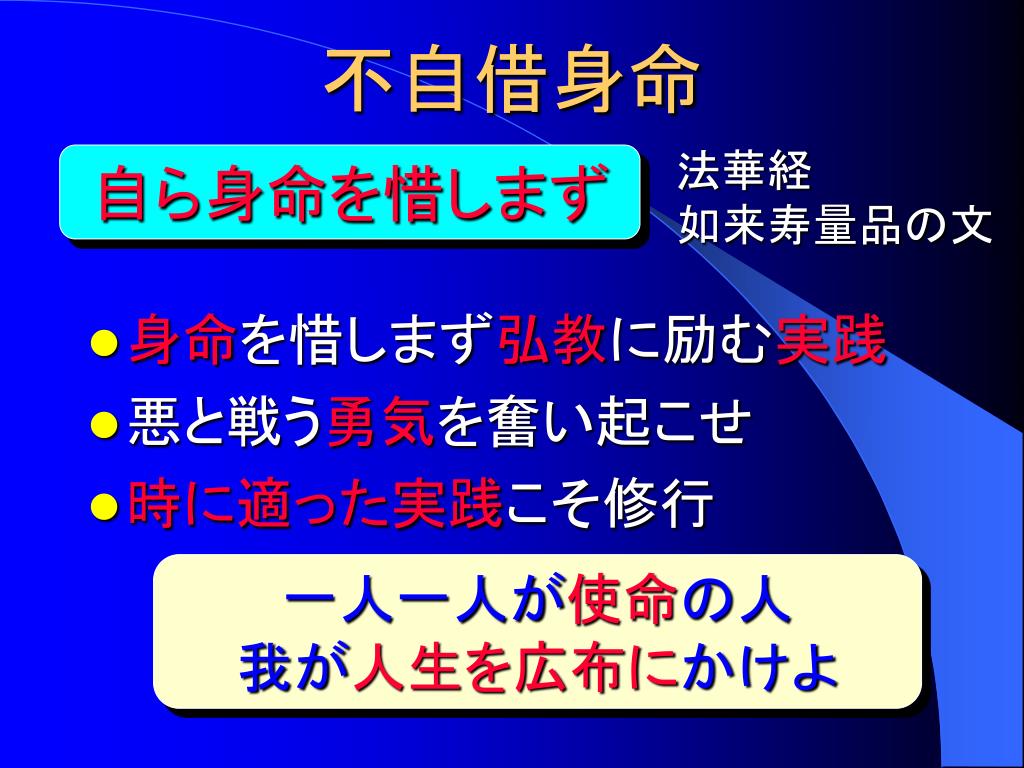 不自惜身命

自ら身命を惜しまず

法華経
如来寿量品の文

● 身命を惜しまず弘教に励む実践
● 悪と戦う勇気を奮い起こせ
● 時に適った実践こそ修行

一人一人が使命の人
我が人生を広布にかけよ